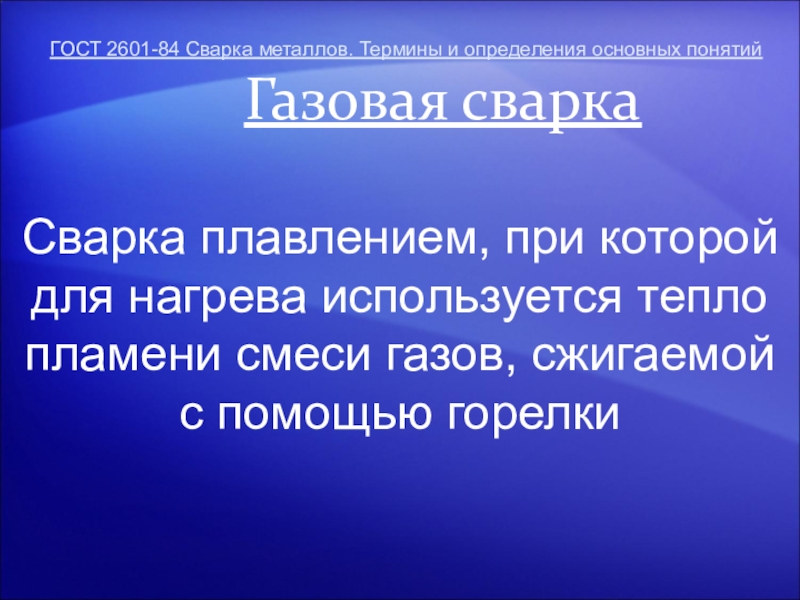 ГОСТ 2601-84 Сварка металлов. Термины и определения основных понятий

Газовая сварка

Сварка плавлением, при которой для нагрева используется тепло пламени смеси газов, сжигаемой с помощью горелки